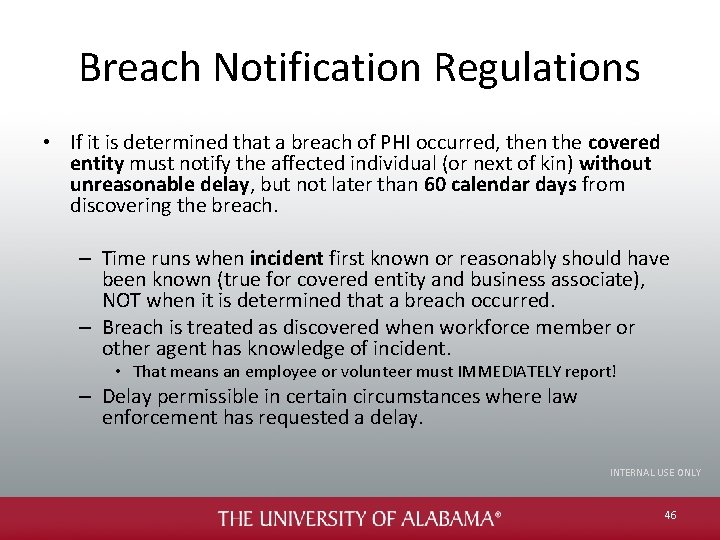 Breach Notification Regulations

• If it is determined that a breach of PHI occurred, then the covered entity must notify the affected individual (or next of kin) without unreasonable delay, but not later than 60 calendar days from discovering the breach.

– Time runs when incident first known or reasonably should have been known (true for covered entity and business associate), NOT when it is determined that a breach occurred.
– Breach is treated as discovered when workforce member or other agent has knowledge of incident.
  • That means an employee or volunteer must IMMEDIATELY report!
– Delay permissible in certain circumstances where law enforcement has requested a delay.

INTERNAL USE ONLY

THE UNIVERSITY OF ALABAMA®

46